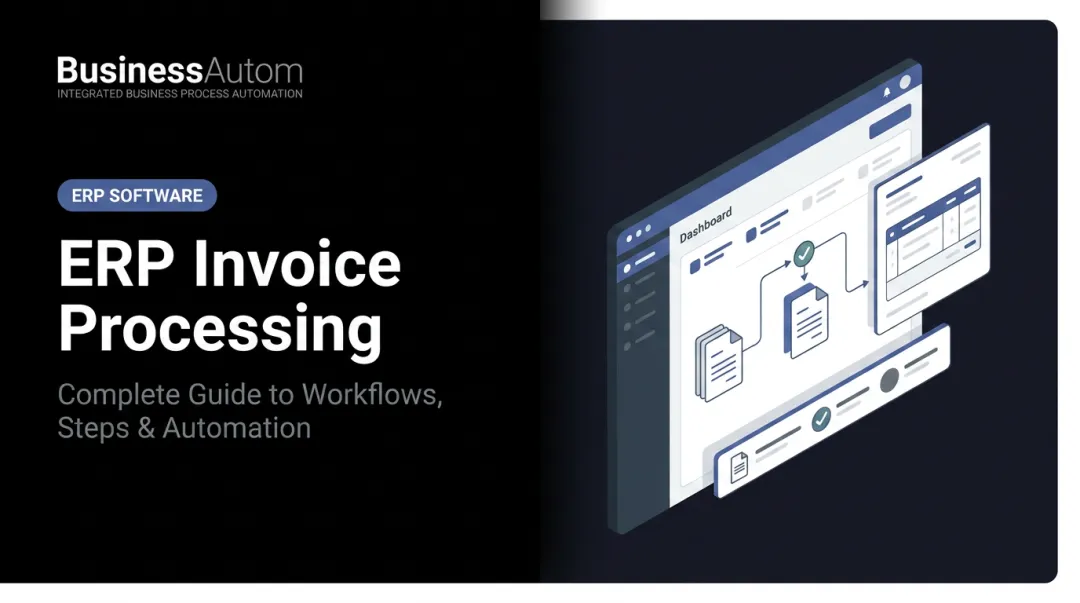 BusinessAutom
INTEGRATED BUSINESS PROCESS AUTOMATION

ERP SOFTWARE

ERP Invoice Processing

Complete Guide to Workflows, Steps & Automation

Dashboard